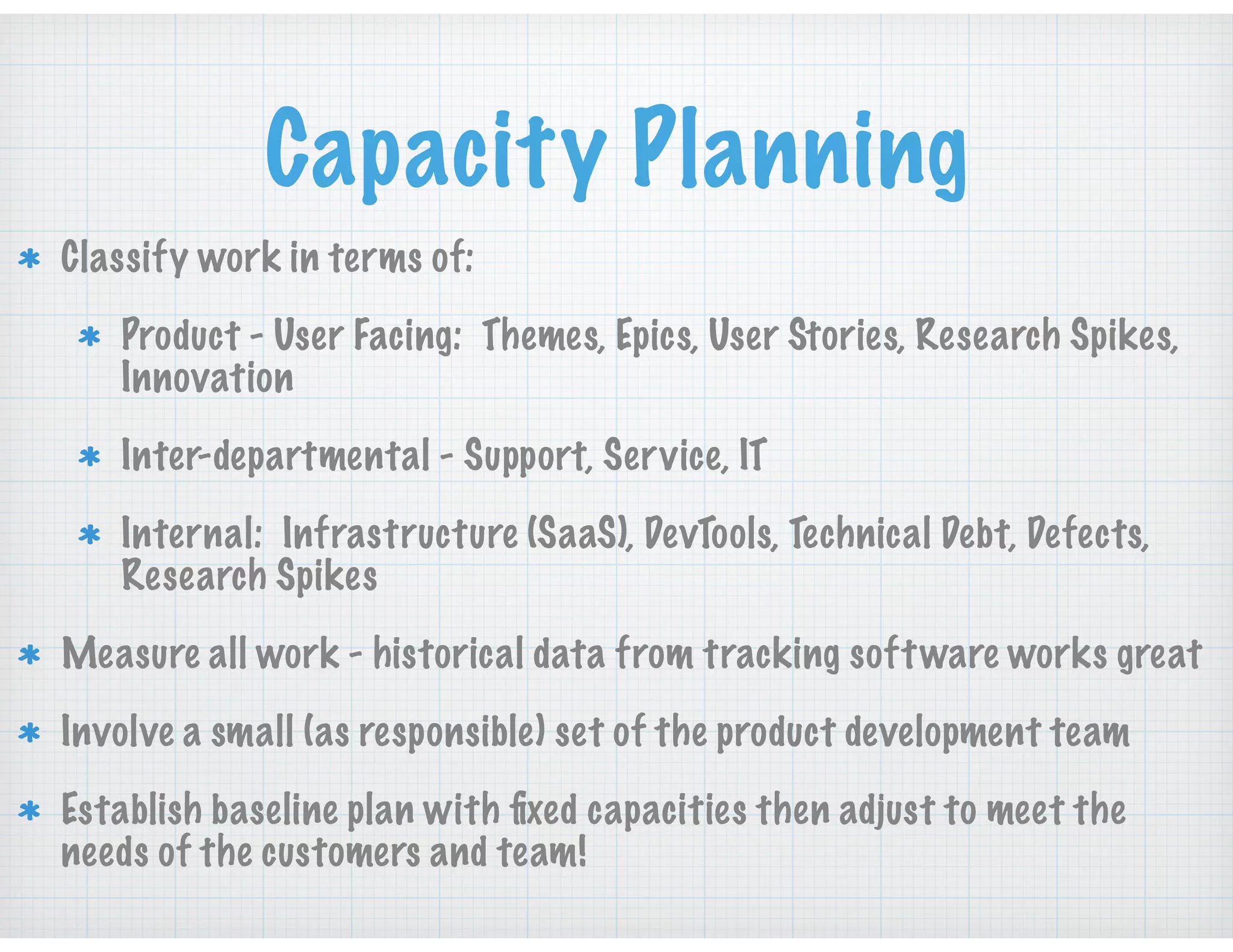 Capacity Planning

* Classify work in terms of:

* Product - User Facing: Themes, Epics, User Stories, Research Spikes, Innovation

* Inter-departmental - Support, Service, IT

* Internal: Infrastructure (SaaS), DevTools, Technical Debt, Defects, Research Spikes

* Measure all work - historical data from tracking software works great

* Involve a small (as responsible) set of the product development team

* Establish baseline plan with fixed capacities then adjust to meet the needs of the customers and team!